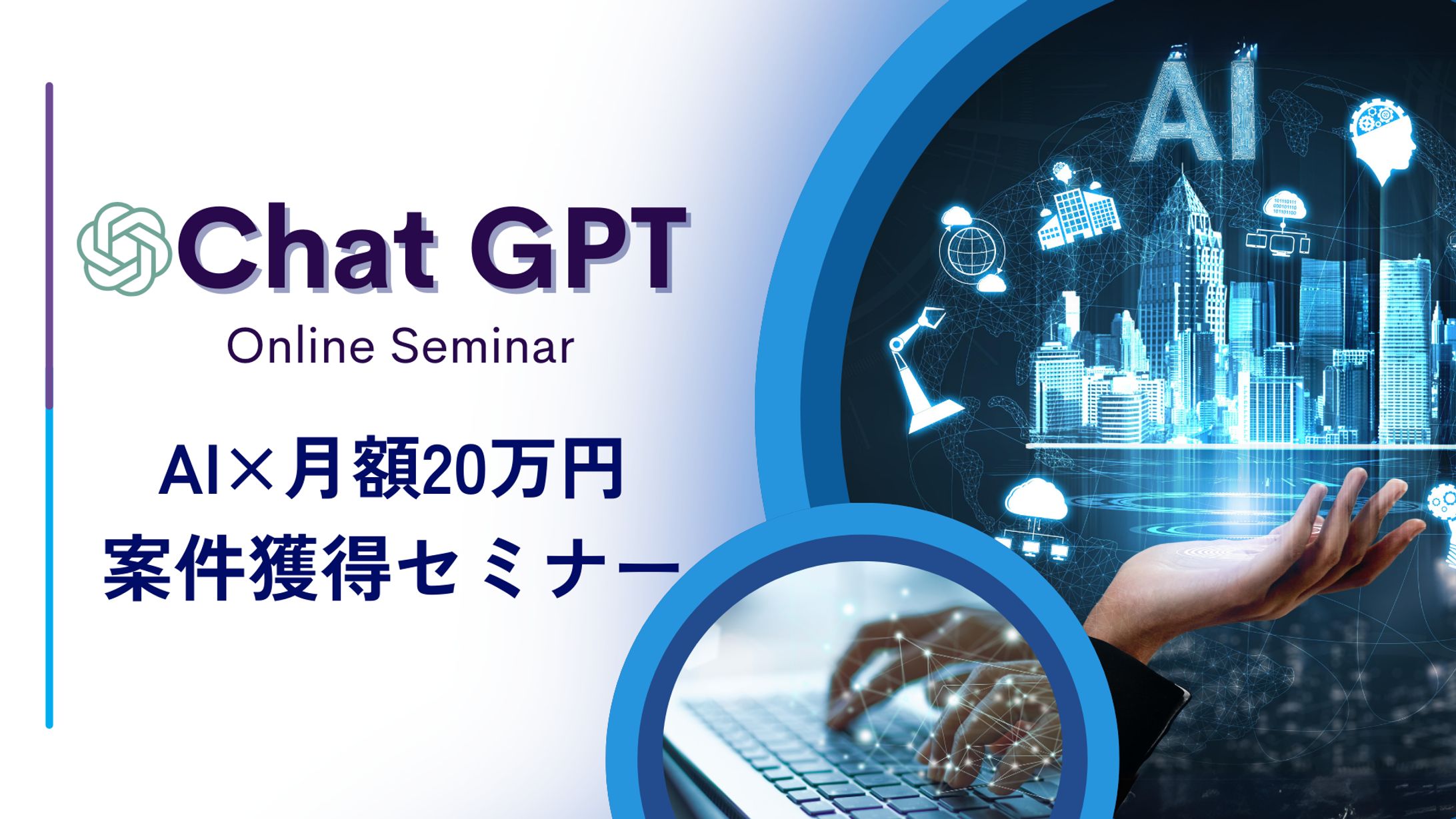 Chat GPT
Online Seminar

AI×月額20万円
案件獲得セミナー

AI